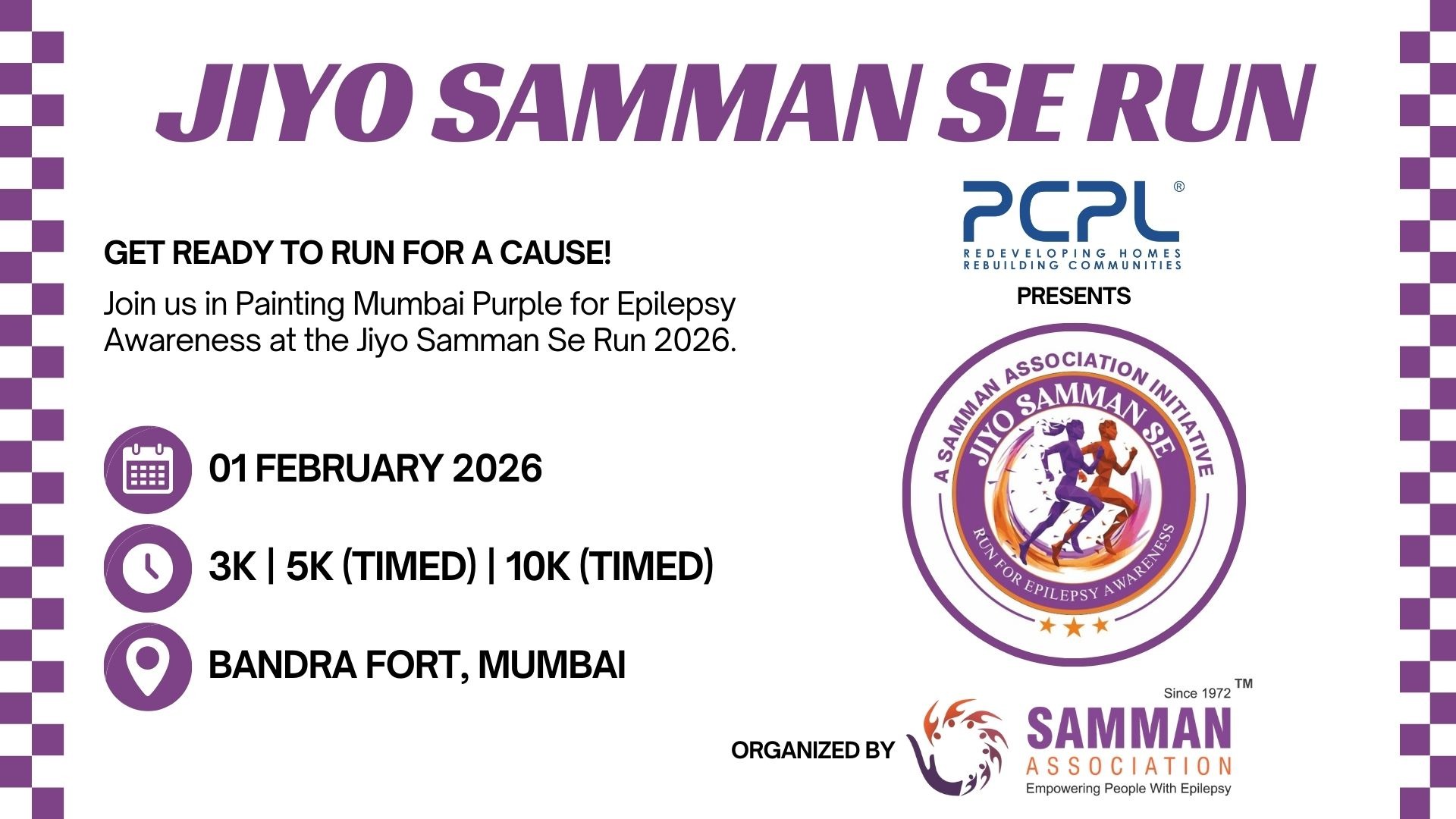 JIYO SAMMAN SE RUN

GET READY TO RUN FOR A CAUSE!

Join us in Painting Mumbai Purple for Epilepsy Awareness at the Jiyo Samman Se Run 2026.

01 FEBRUARY 2026

3K | 5K (TIMED) | 10K (TIMED)

BANDRA FORT, MUMBAI

PCPL®
REDEVELOPING HOMES
REBUILDING COMMUNITIES

PRESENTS

A SAMMAN ASSOCIATION INITIATIVE
JIYO SAMMAN SE
RUN FOR EPILEPSY AWARENESS

ORGANIZED BY

Since 1972 ™
SAMMAN
ASSOCIATION
Empowering People With Epilepsy